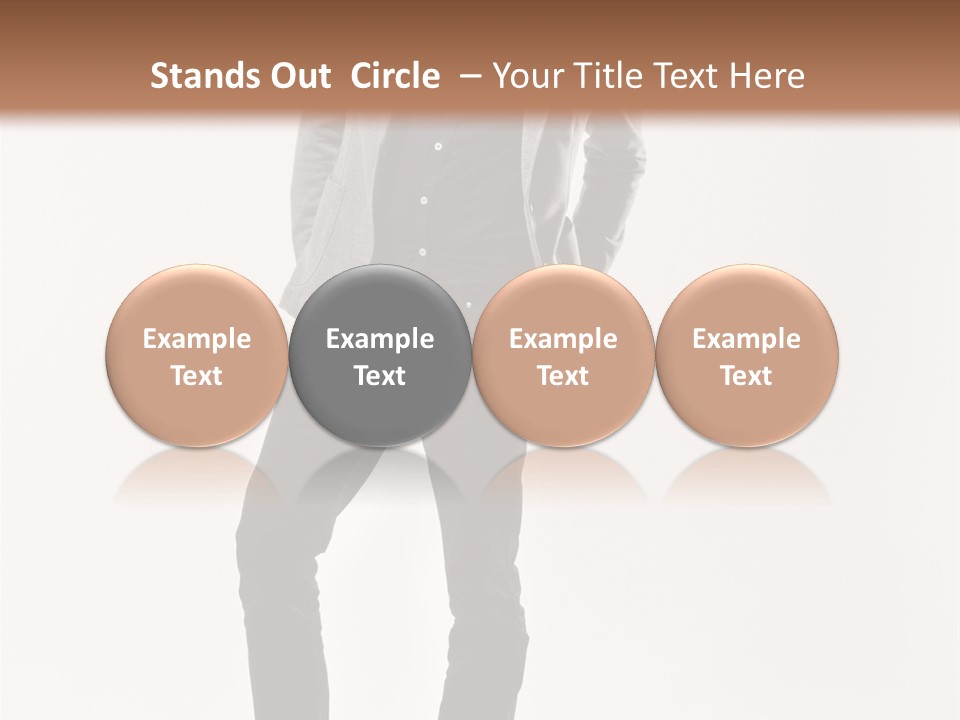 Stands Out Circle – Your Title Text Here

Example Text

Example Text

Example Text

Example Text